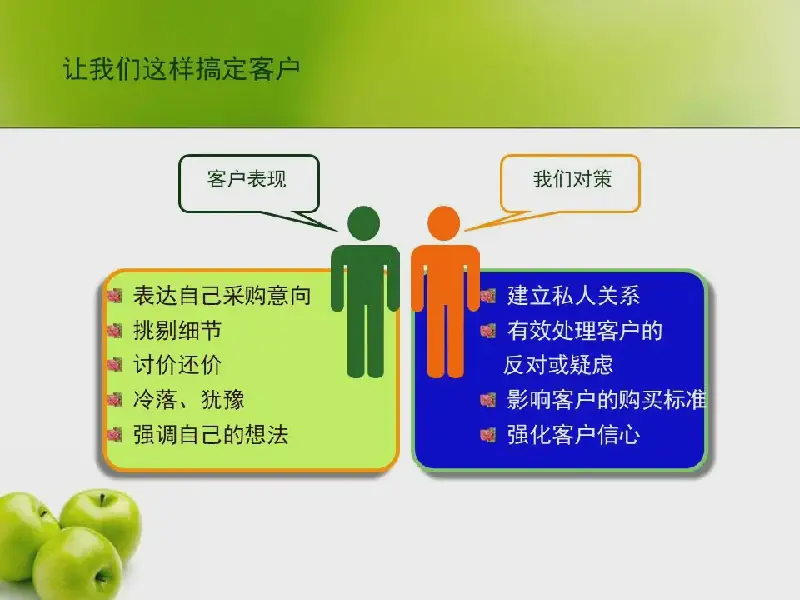 让我们这样搞定客户

客户表现

我们对策

表达自己采购意向
挑剔细节
讨价还价
冷落、犹豫
强调自己的想法

建立私人关系
有效处理客户的反对或疑虑
影响客户的购买标准
强化客户信心